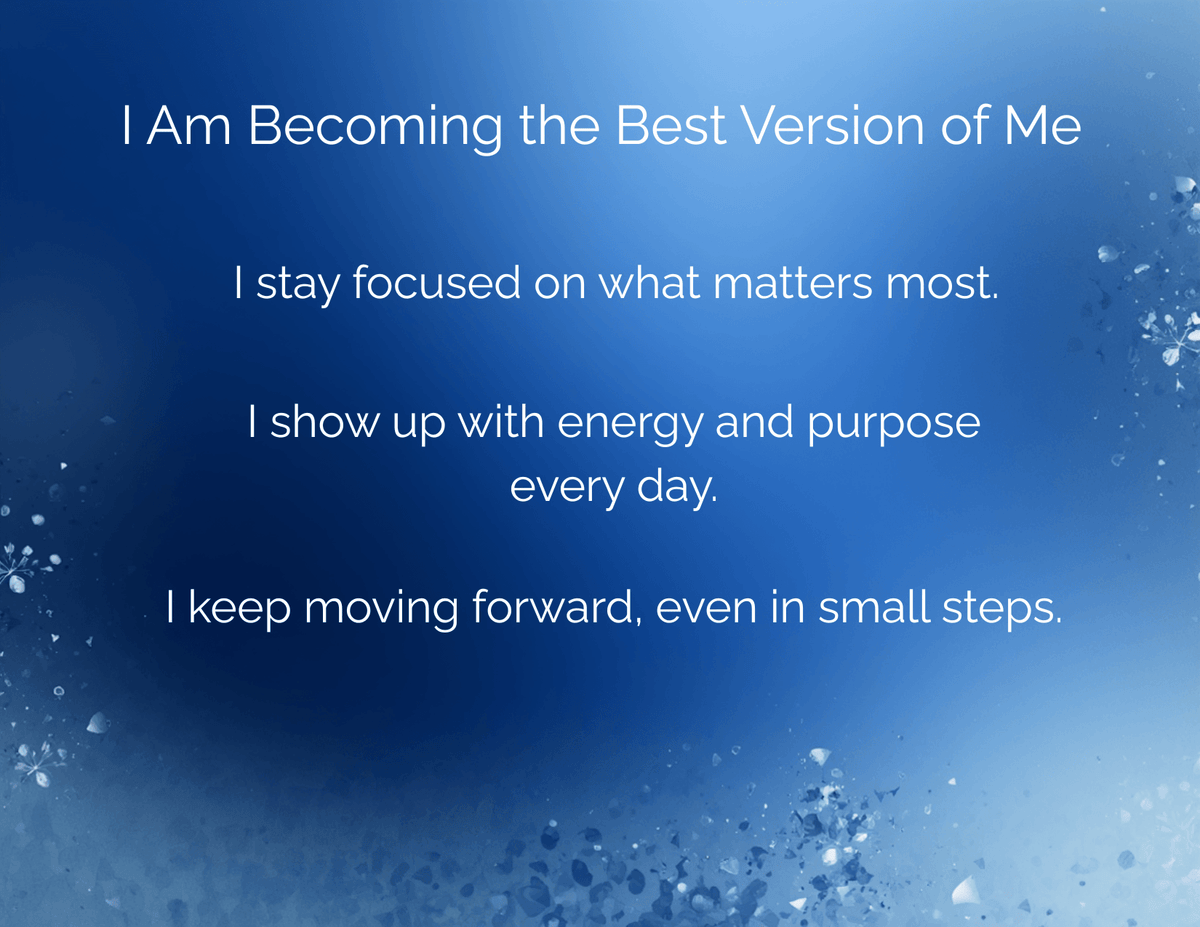 I Am Becoming the Best Version of Me

I stay focused on what matters most.

I show up with energy and purpose every day.

I keep moving forward, even in small steps.